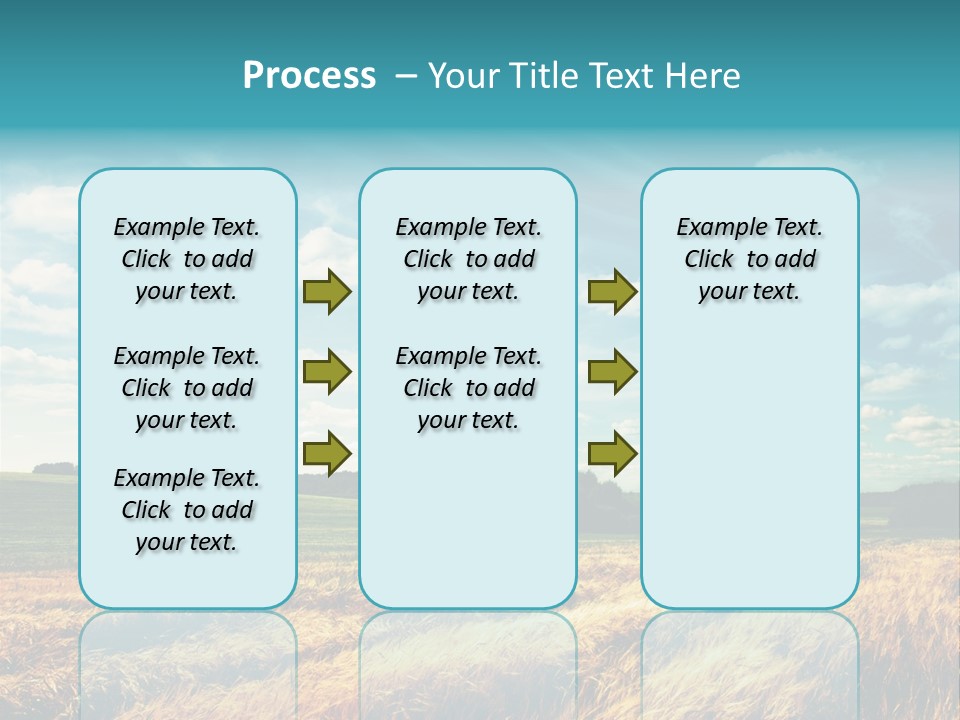 Process – Your Title Text Here

Example Text. Click to add your text.

Example Text. Click to add your text.

Example Text. Click to add your text.

Example Text. Click to add your text.

Example Text. Click to add your text.

Example Text. Click to add your text.